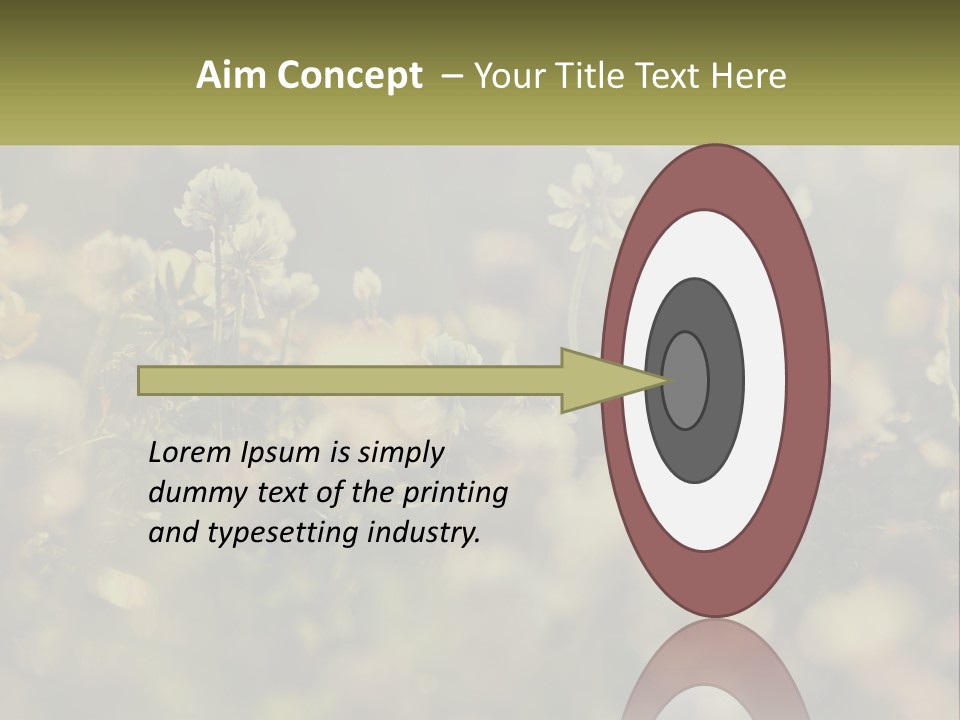 Aim Concept – Your Title Text Here

Lorem Ipsum is simply dummy text of the printing and typesetting industry.